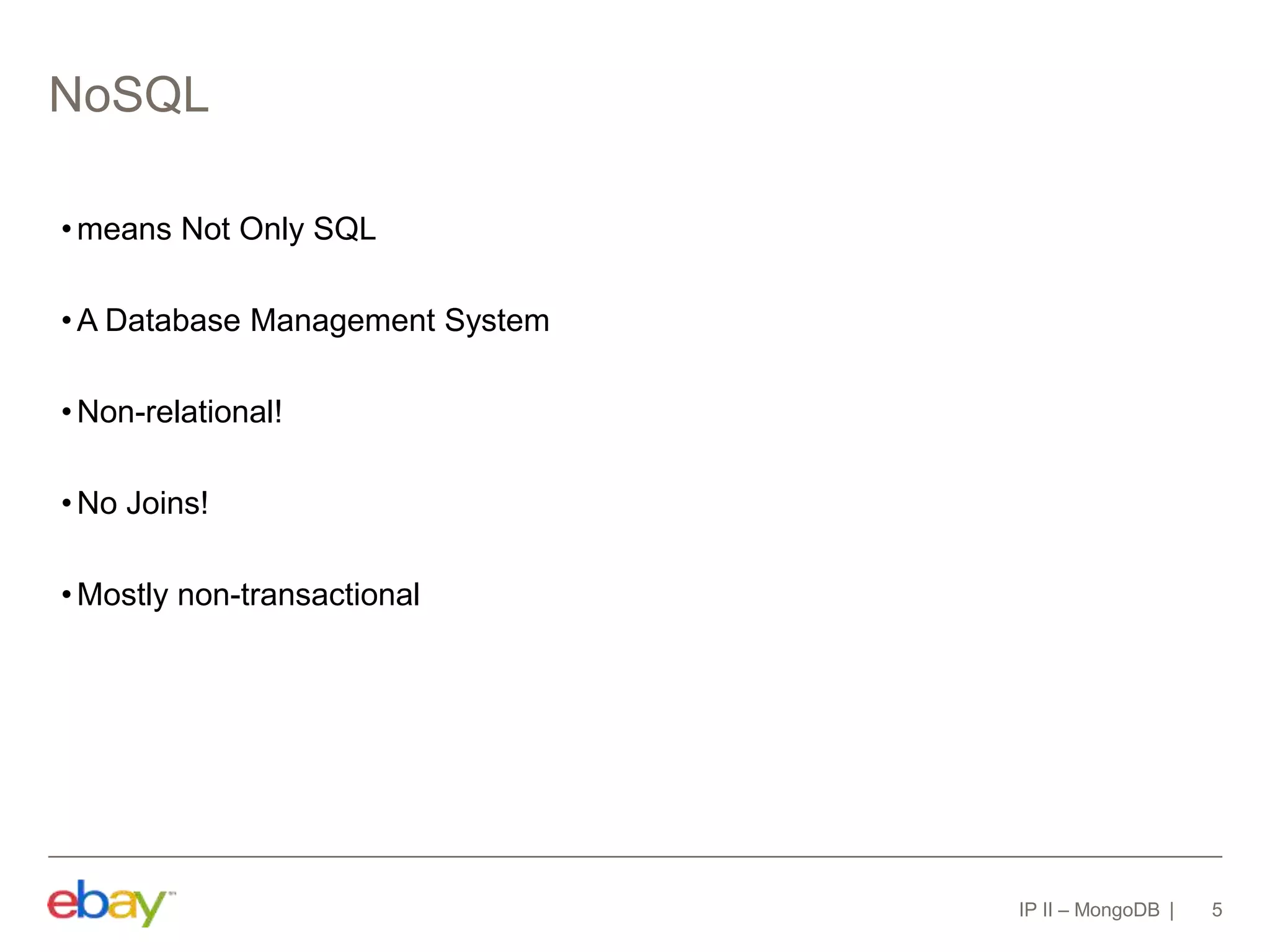 NoSQL

• means Not Only SQL

• A Database Management System

• Non-relational!

• No Joins!

• Mostly non-transactional

ebay™

IP II – MongoDB | 5